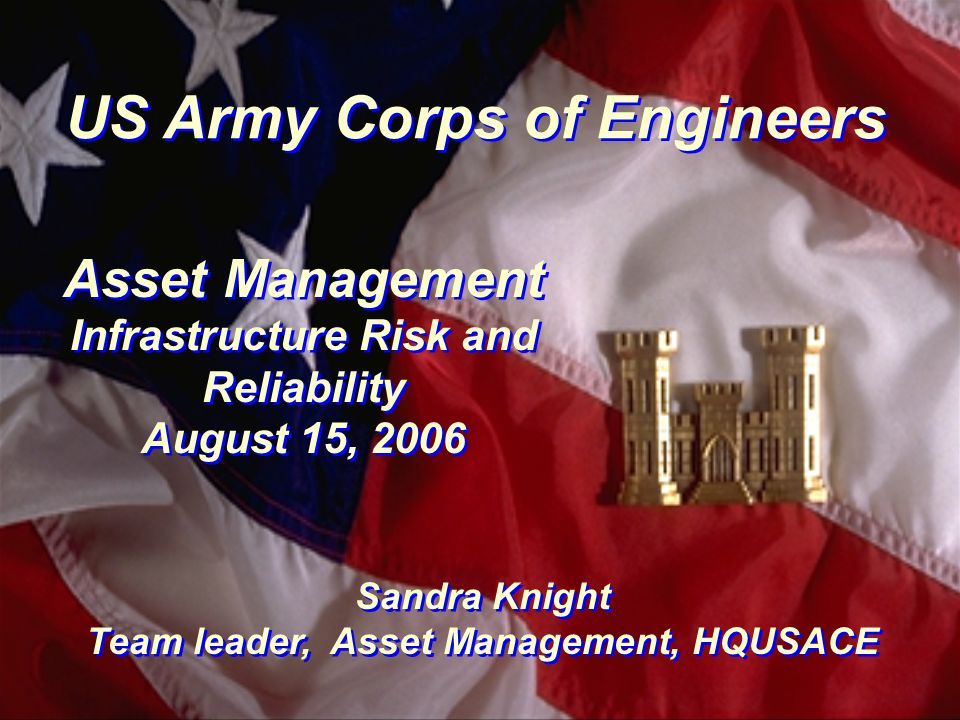 US Army Corps of Engineers

Asset Management
Infrastructure Risk and Reliability
August 15, 2006

Sandra Knight
Team leader, Asset Management, HQUSACE